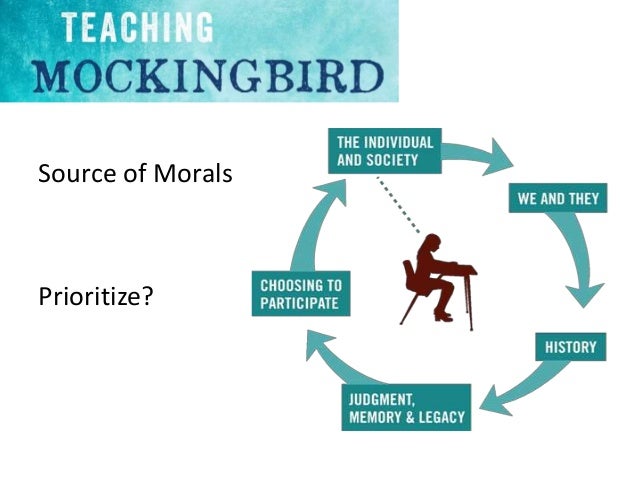 TEACHING
MOCKINGBIRD

Source of Morals

Prioritize?

THE INDIVIDUAL AND SOCIETY

WE AND THEY

HISTORY

JUDGMENT, MEMORY & LEGACY

CHOOSING TO PARTICIPATE